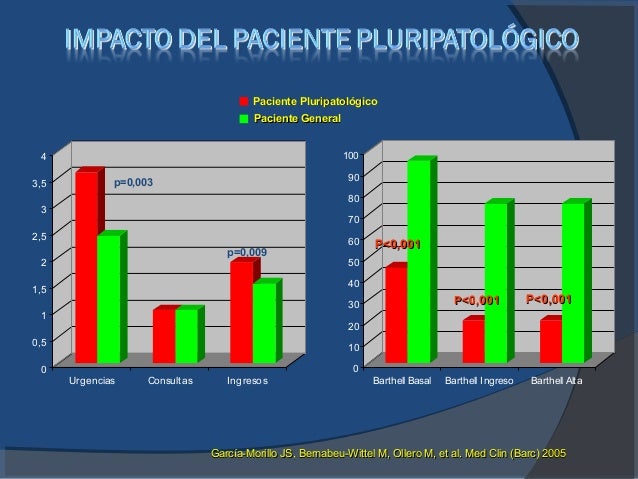 IMPACTO DEL PACIENTE PLURIPATOLÓGICO

Paciente Pluripatológico
Paciente General

4
3,5
3
2,5
2
1,5
1
0,5
0

p=0,003
p=0,009

Urgencias
Consultas
Ingresos

100
90
80
70
60
50
40
30
20
10
0

P<0,001
P<0,001
P<0,001

Barthell Basal
Barthell Ingreso
Barthell Alta

García-Morillo JS, Bernabeu-Wittel M, Ollero M, et al. Med Clin (Barc) 2005